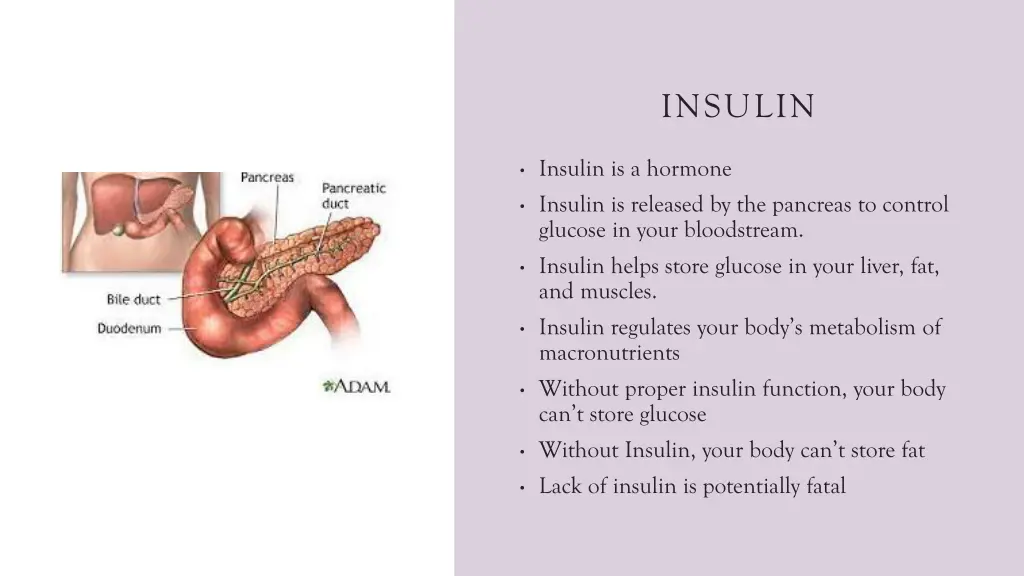 Pancreas
Pancreatic duct
Bile duct
Duodenum
A.D.A.M.

INSULIN

• Insulin is a hormone
• Insulin is released by the pancreas to control glucose in your bloodstream.
• Insulin helps store glucose in your liver, fat, and muscles.
• Insulin regulates your body's metabolism of macronutrients
• Without proper insulin function, your body can't store glucose
• Without Insulin, your body can't store fat
• Lack of insulin is potentially fatal